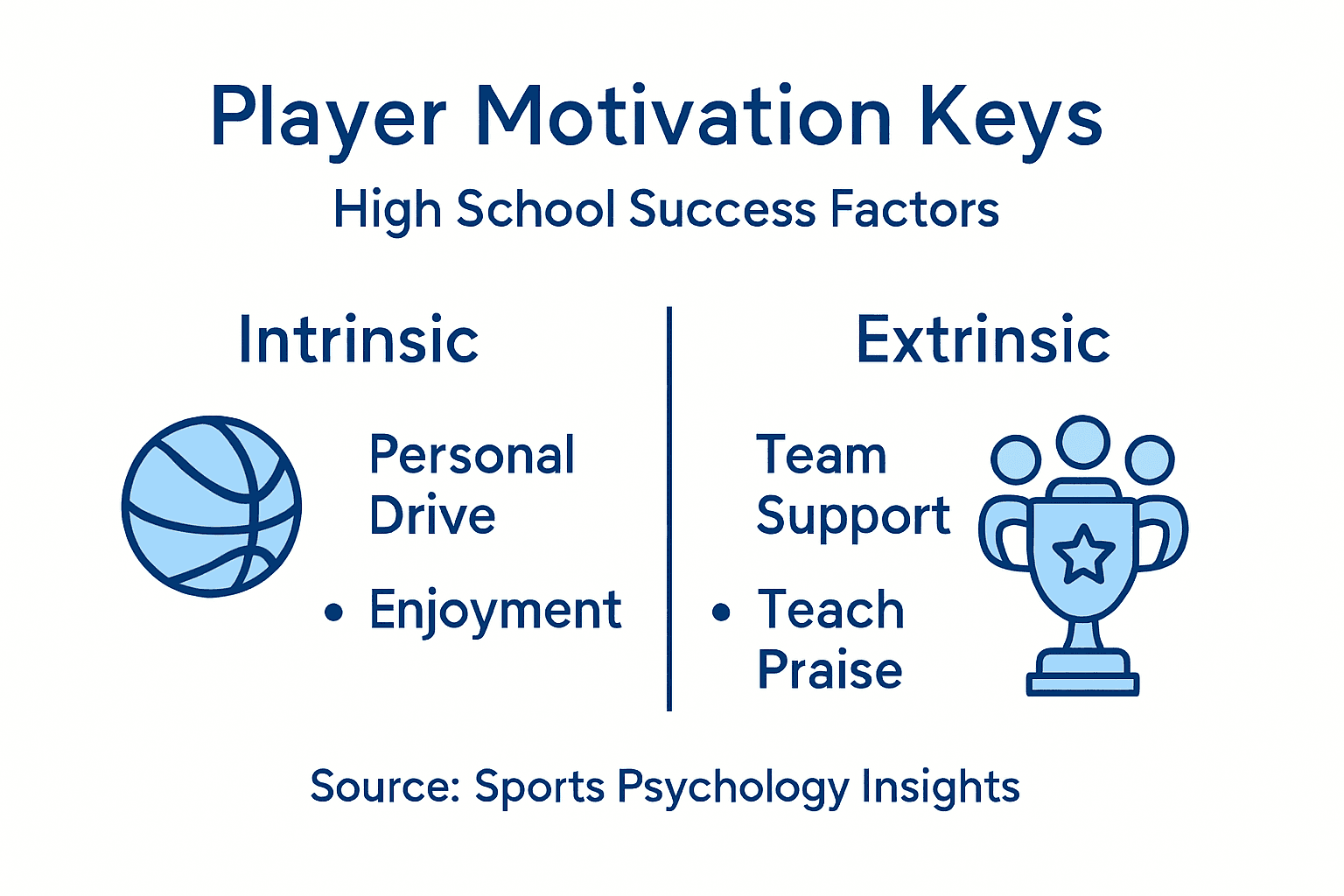 Player Motivation Keys

High School Success Factors

Intrinsic

Personal Drive

• Enjoyment

Extrinsic

Team Support

• Teach Praise

Source: Sports Psychology Insights